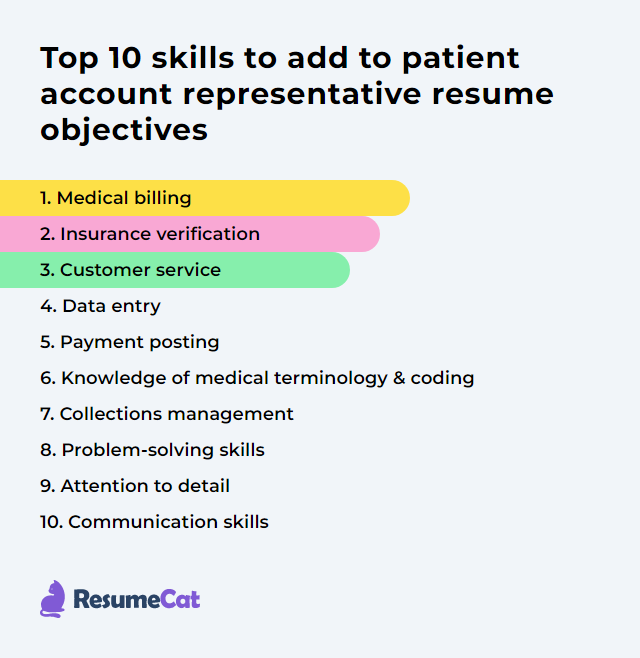 Top 10 skills to add to patient account representative resume objectives

1. Medical billing
2. Insurance verification
3. Customer service
4. Data entry
5. Payment posting
6. Knowledge of medical terminology & coding
7. Collections management
8. Problem-solving skills
9. Attention to detail
10. Communication skills

ResumeCat